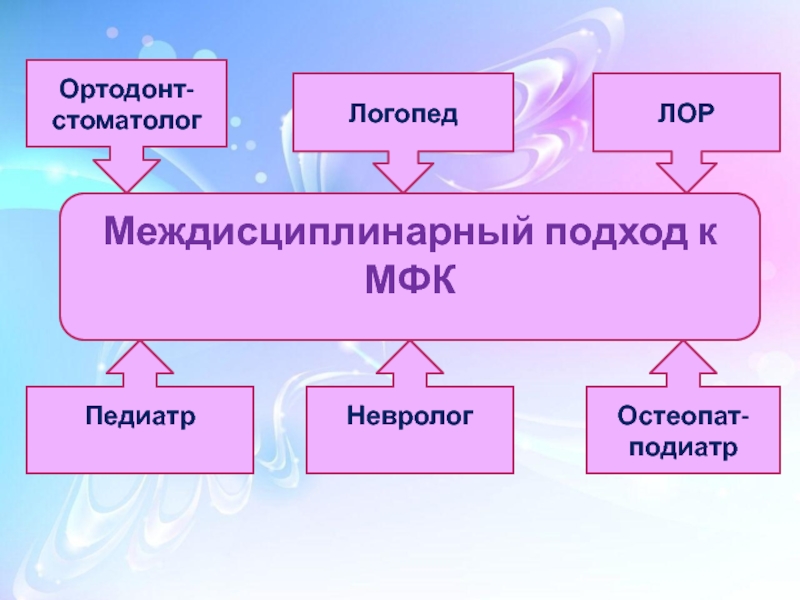 Ортодонт-стоматолог

Логопед

ЛОР

Междисциплинарный подход к МФК

Педиатр

Невролог

Остеопат-подиатр